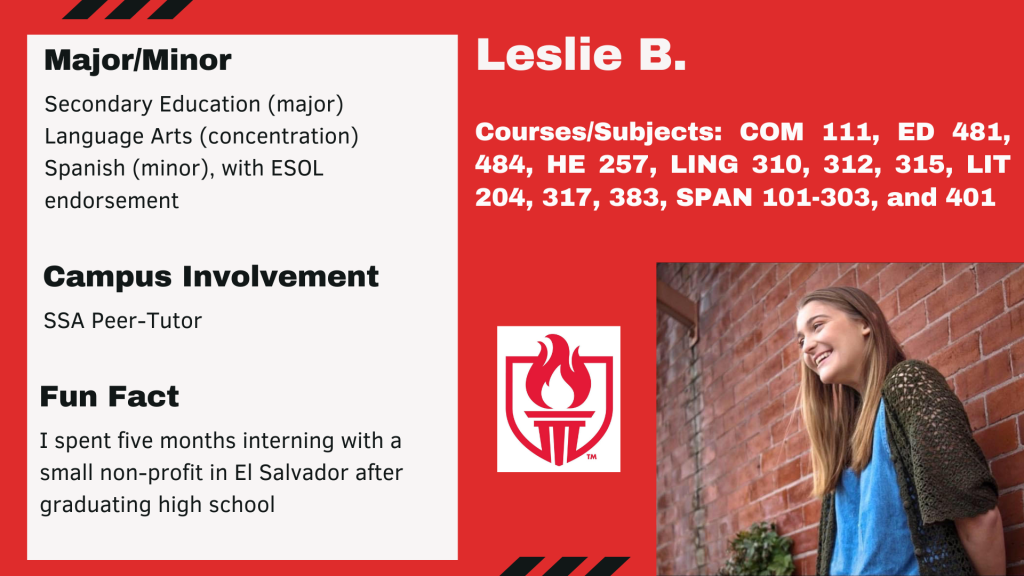 Major/Minor

Secondary Education (major)
Language Arts (concentration)
Spanish (minor), with ESOL endorsement

Campus Involvement

SSA Peer-Tutor

Fun Fact

I spent five months interning with a small non-profit in El Salvador after graduating high school

Leslie B.

Courses/Subjects: COM 111, ED 481, 484, HE 257, LING 310, 312, 315, LIT 204, 317, 383, SPAN 101-303, and 401

TM